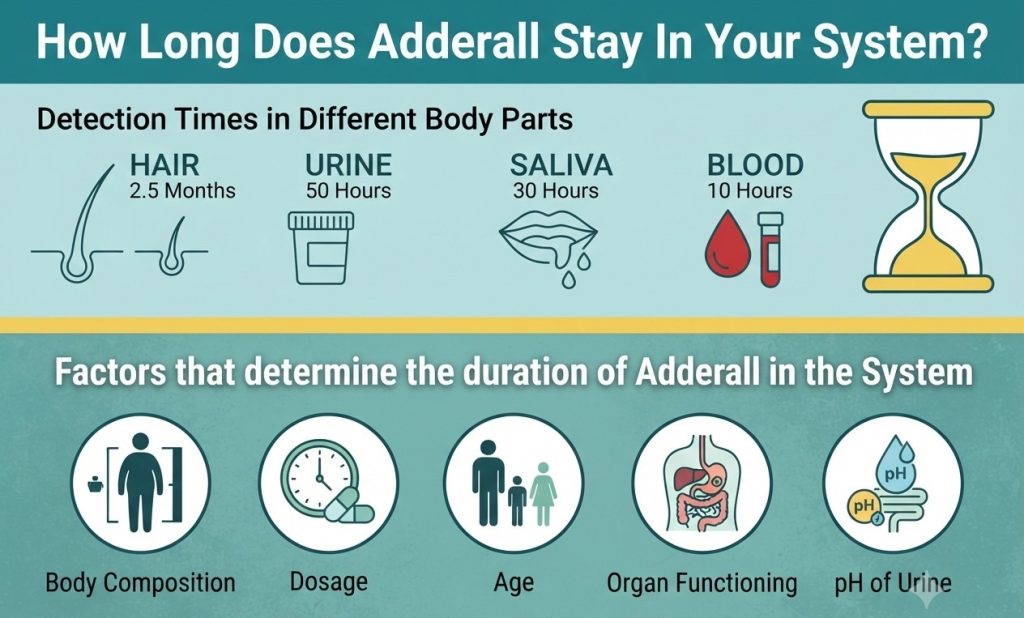 How Long Does Adderall Stay In Your System?

Detection Times in Different Body Parts

HAIR
2.5 Months

URINE
50 Hours

SALIVA
30 Hours

BLOOD
10 Hours

Factors that determine the duration of Adderall in the System

pH

pH

Body Composition

Dosage

Age

Organ Functioning

pH of Urine